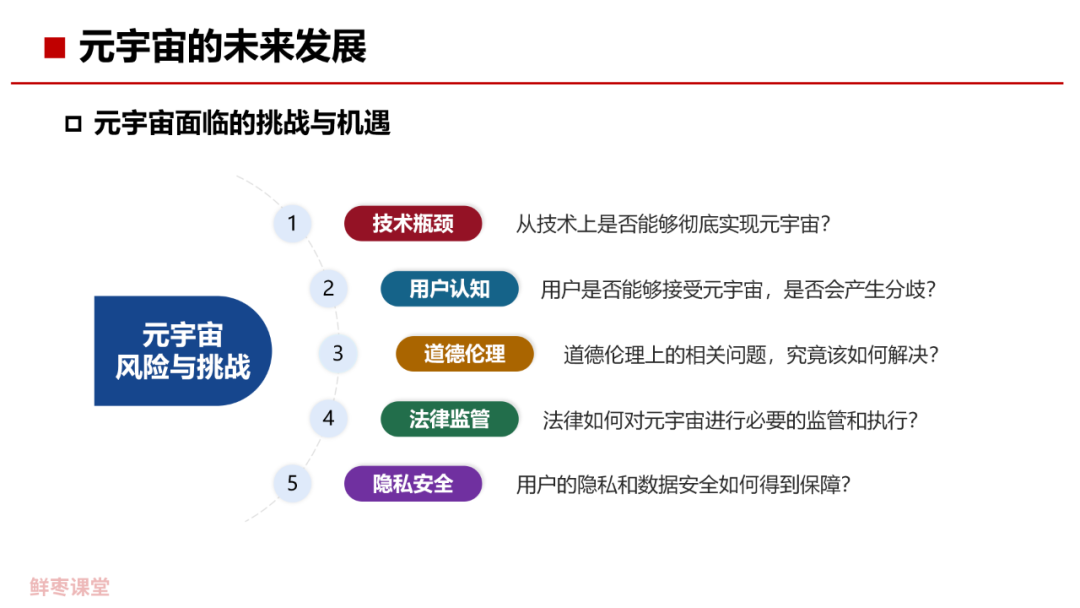 元宇宙的未来发展

元宇宙面临的挑战与机遇

元宇宙
风险与挑战

1 技术瓶颈 从技术上是否能够彻底实现元宇宙？

2 用户认知 用户是否能够接受元宇宙，是否会产生分歧？

3 道德伦理 道德伦理上的相关问题，究竟该如何解决？

4 法律监管 法律如何对元宇宙进行必要的监管和执行？

5 隐私安全 用户的隐私和数据安全如何得到保障？

鲜枣课堂